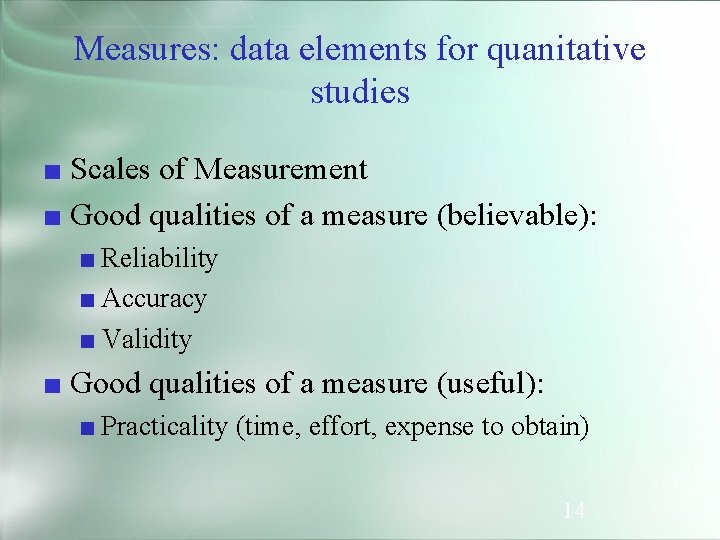 Measures: data elements for quanitative studies

■ Scales of Measurement
■ Good qualities of a measure (believable):
■ Reliability
■ Accuracy
■ Validity
■ Good qualities of a measure (useful):
■ Practicality (time, effort, expense to obtain)

14